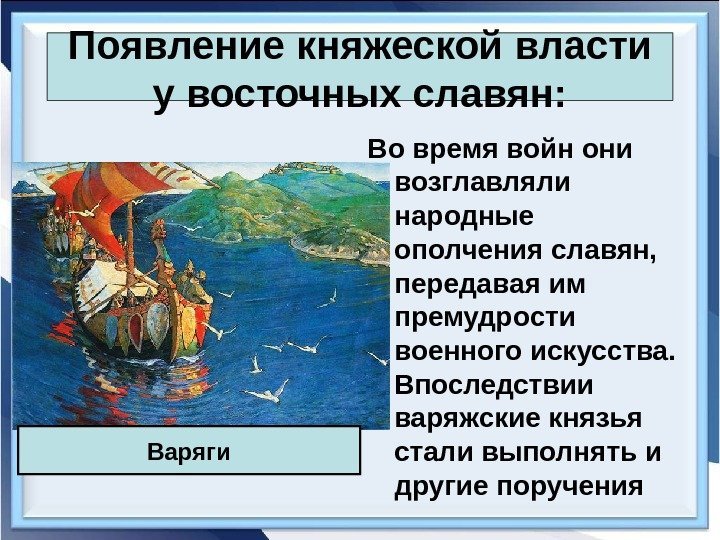 Появление княжеской власти у восточных славян:

Во время войн они возглавляли народные ополчения славян, передавая им премудрости военного искусства. Впоследствии варяжские князья стали выполнять и другие поручения

Варяги